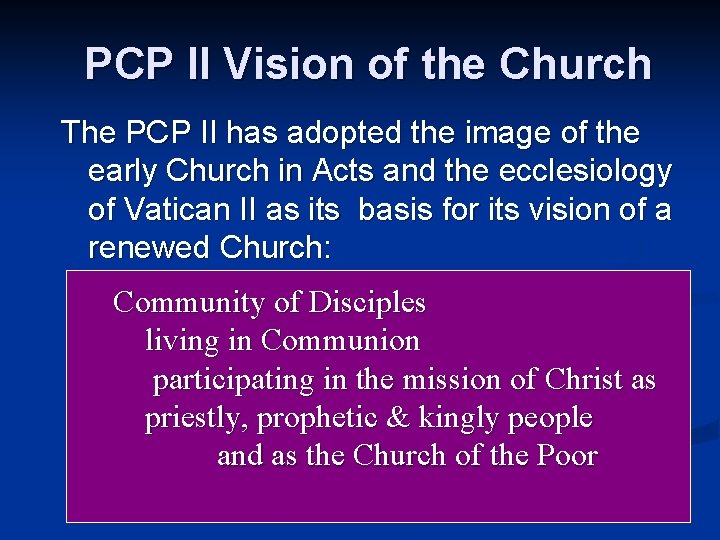 PCP II Vision of the Church

The PCP II has adopted the image of the early Church in Acts and the ecclesiology of Vatican II as its basis for its vision of a renewed Church:

Community of Disciples
living in Communion
participating in the mission of Christ as
priestly, prophetic & kingly people
and as the Church of the Poor